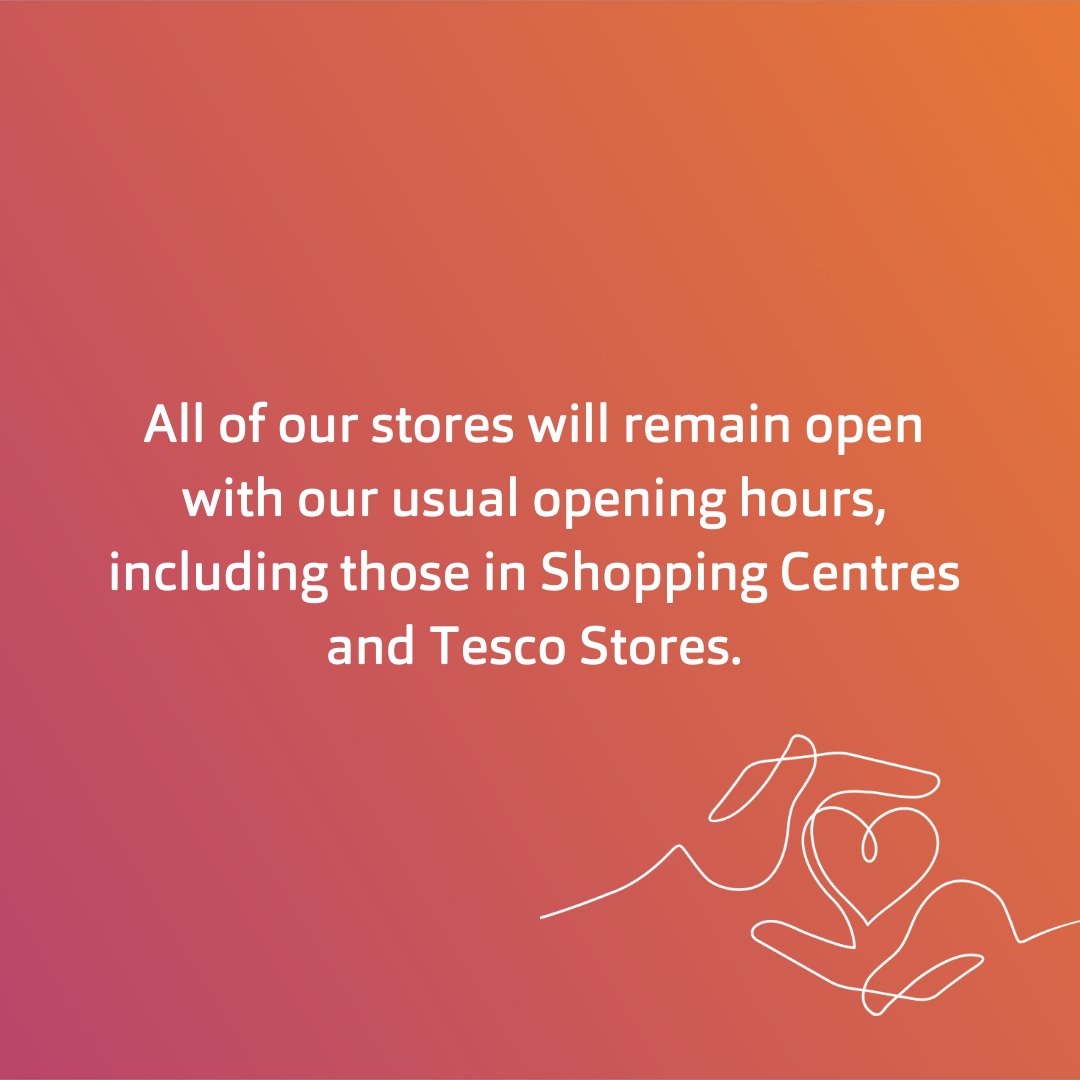 All of our stores will remain open with our usual opening hours, including those in Shopping Centres and Tesco Stores.